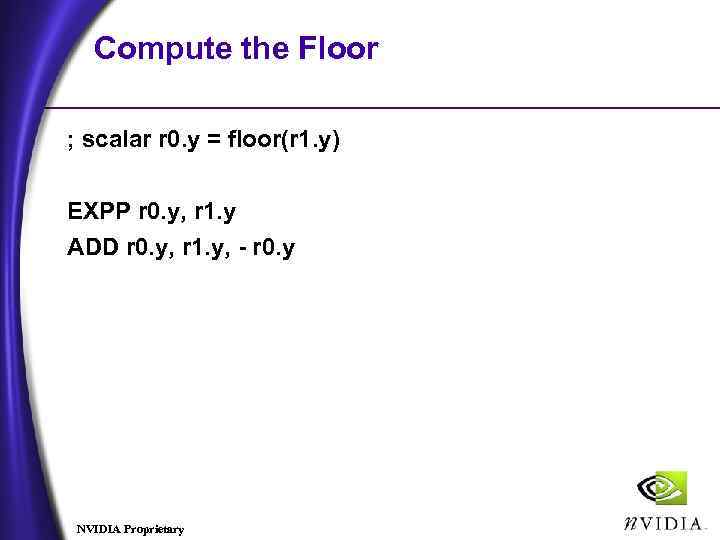 Compute the Floor

; scalar r0.y = floor(r1.y)

EXPP r0.y, r1.y
ADD r0.y, r1.y, - r0.y

NVIDIA Proprietary

nVIDIA.